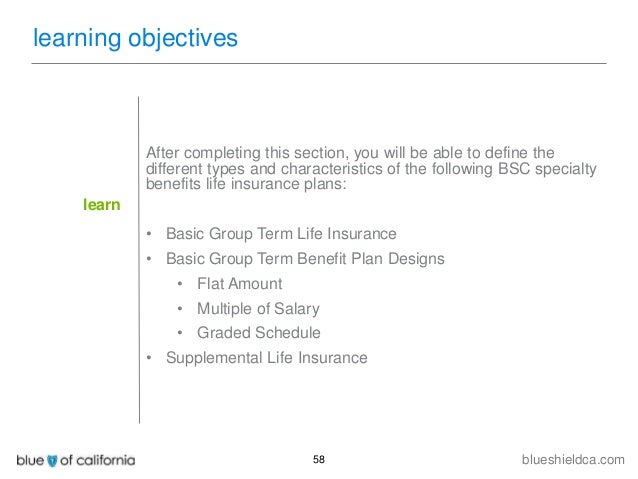 learning objectives

learn

After completing this section, you will be able to define the different types and characteristics of the following BSC specialty benefits life insurance plans:

• Basic Group Term Life Insurance
• Basic Group Term Benefit Plan Designs
  • Flat Amount
  • Multiple of Salary
  • Graded Schedule
• Supplemental Life Insurance

blue of california

58

blueshieldca.com